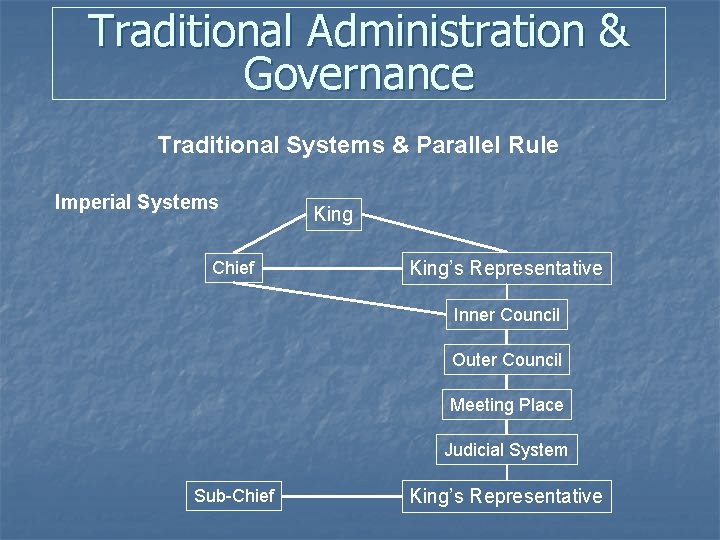 Traditional Administration & Governance

Traditional Systems & Parallel Rule

Imperial Systems

King

Chief

King's Representative

Inner Council

Outer Council

Meeting Place

Judicial System

Sub-Chief

King's Representative